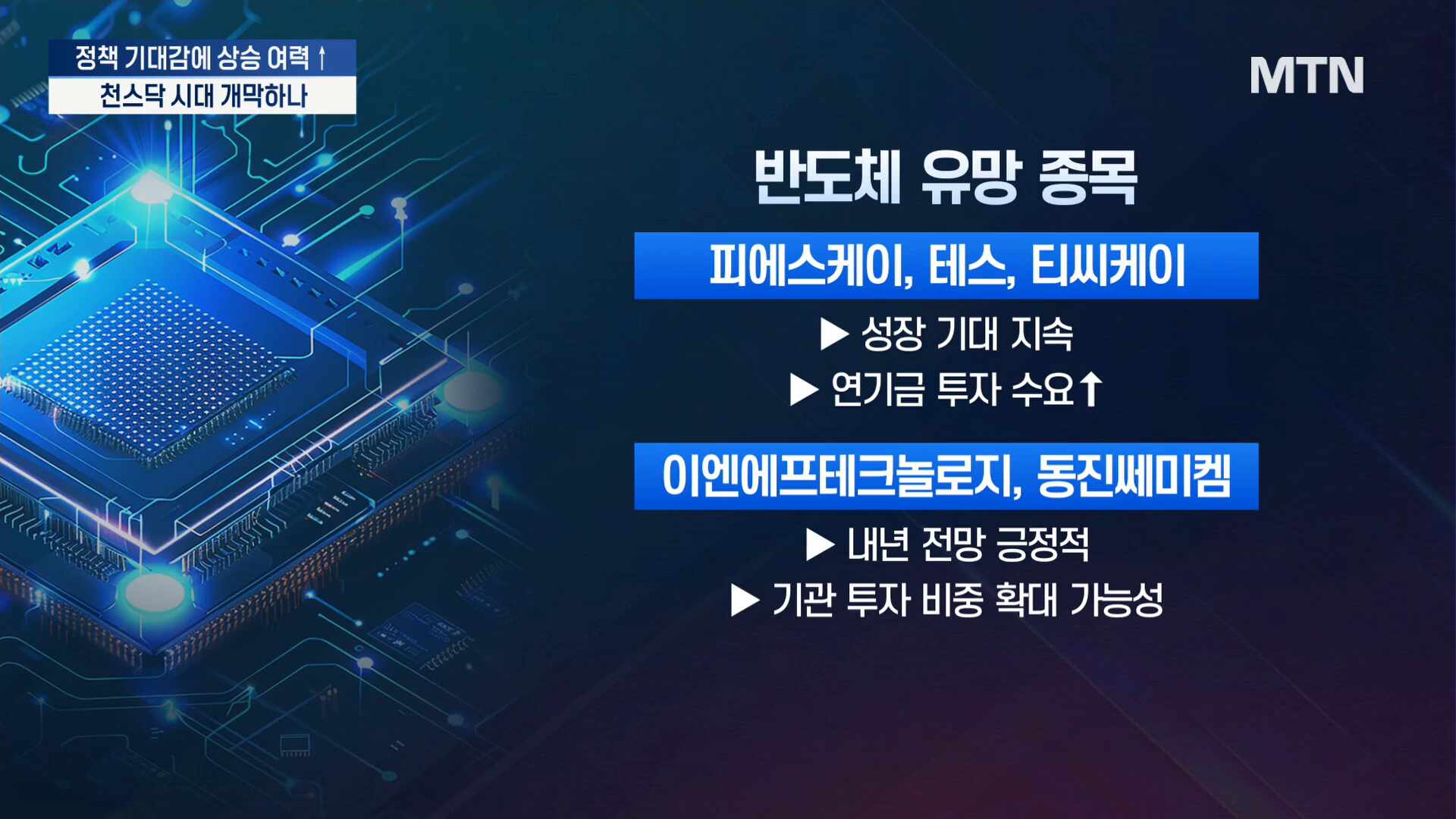 정책 기대감에 상승 여력 ↑
천스닥 시대 개막하나

MTN

반도체 유망 종목

피에스케이, 테스, 티씨케이

▶ 성장 기대 지속

▶ 연기금 투자 수요↑

이엔에프테크놀로지, 동진쎄미켐

▶ 내년 전망 긍정적

▶ 기관 투자 비중 확대 가능성